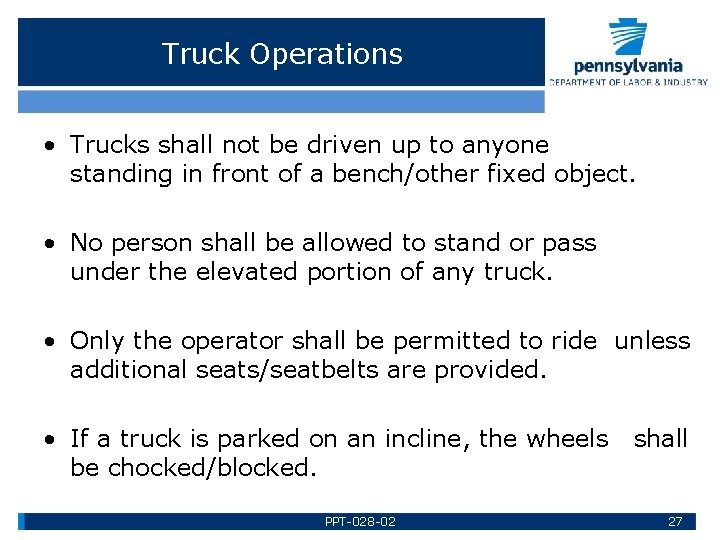 Truck Operations

pennsylvania
DEPARTMENT OF LABOR & INDUSTRY

• Trucks shall not be driven up to anyone standing in front of a bench/other fixed object.

• No person shall be allowed to stand or pass under the elevated portion of any truck.

• Only the operator shall be permitted to ride unless additional seats/seatbelts are provided.

• If a truck is parked on an incline, the wheels shall be chocked/blocked.

PPT-028-02

27